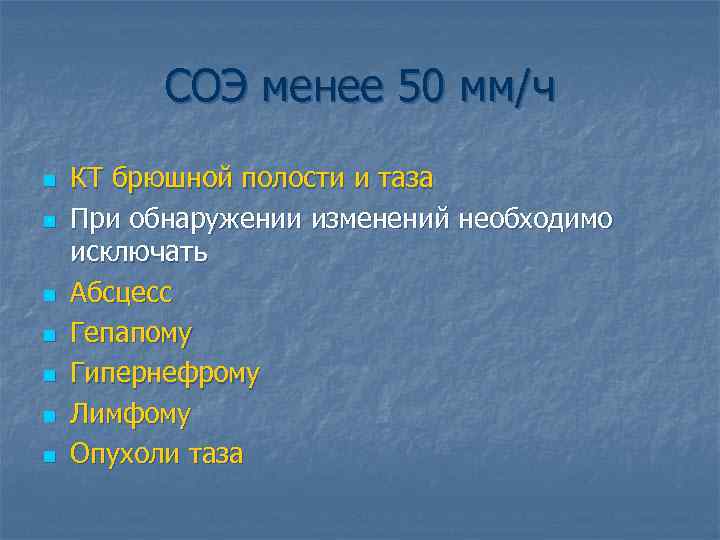 СОЭ менее 50 мм/ч

- КТ брюшной полости и таза
- При обнаружении изменений необходимо исключать
- Абсцесс
- Гепапому
- Гипернефрому
- Лимфому
- Опухоли таза